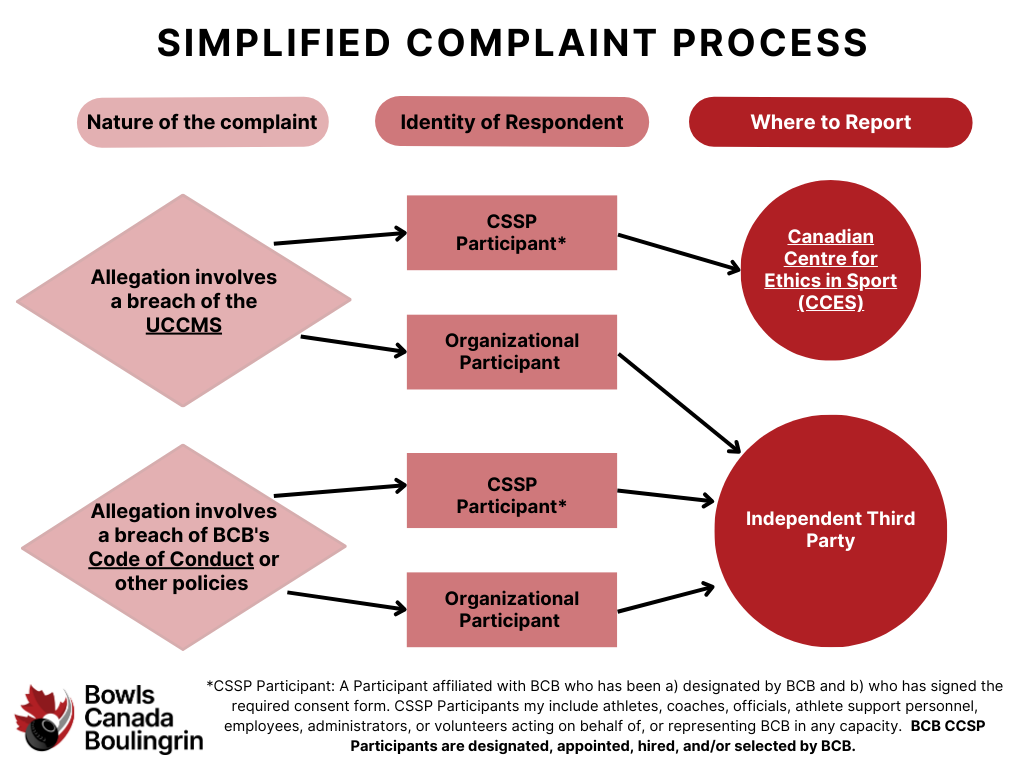 SIMPLIFIED COMPLAINT PROCESS

Nature of the complaint

Identity of Respondent

Where to Report

Allegation involves a breach of the UCCMS

CSSP Participant*

Organizational Participant

Canadian Centre for Ethics in Sport (CCES)

Allegation involves a breach of BCB's Code of Conduct or other policies

CSSP Participant*

Organizational Participant

Independent Third Party

Bowls Canada Boulingrin

*CSSP Participant: A Participant affiliated with BCB who has been a) designated by BCB and b) who has signed the required consent form. CSSP Participants my include athletes, coaches, officials, athlete support personnel, employees, administrators, or volunteers acting on behalf of, or representing BCB in any capacity. BCB CCSP Participants are designated, appointed, hired, and/or selected by BCB.